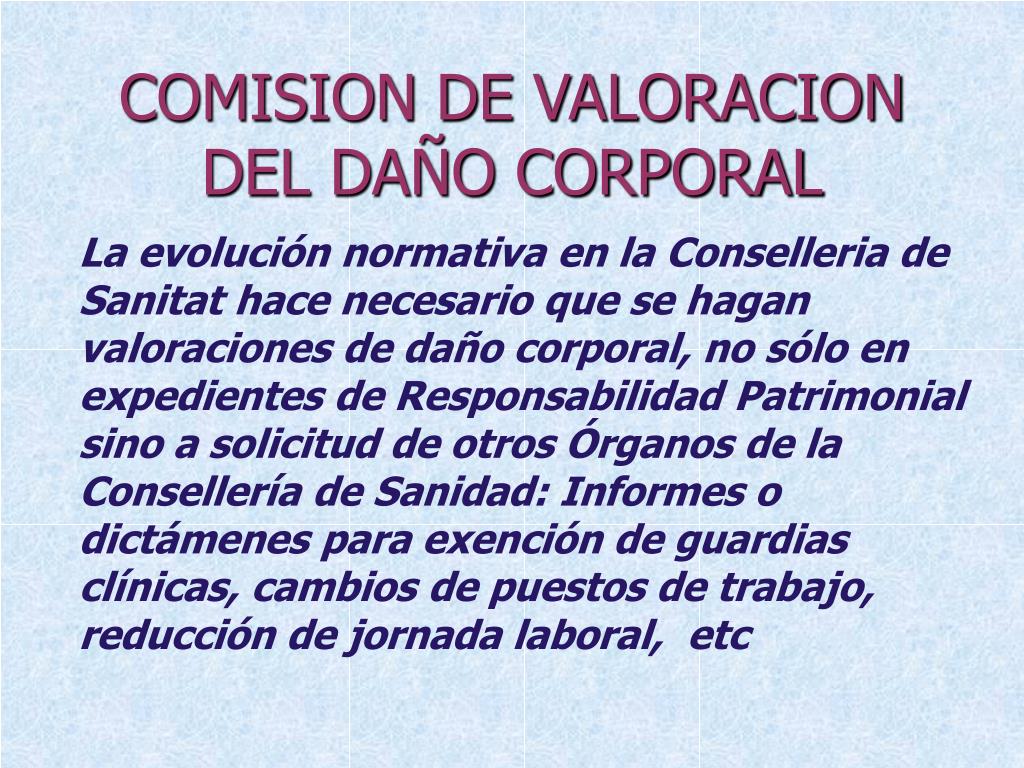 COMISION DE VALORACION DEL DAÑO CORPORAL

La evolución normativa en la Conselleria de Sanitat hace necesario que se hagan valoraciones de daño corporal, no sólo en expedientes de Responsabilidad Patrimonial sino a solicitud de otros Órganos de la Consellería de Sanidad: Informes o dictámenes para exención de guardias clínicas, cambios de puestos de trabajo, reducción de jornada laboral, etc